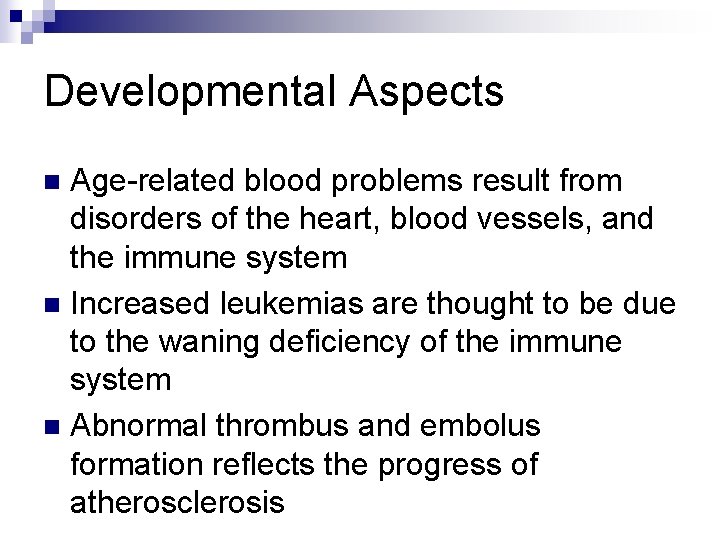 Developmental Aspects

Age-related blood problems result from disorders of the heart, blood vessels, and the immune system

Increased leukemias are thought to be due to the waning deficiency of the immune system

Abnormal thrombus and embolus formation reflects the progress of atherosclerosis